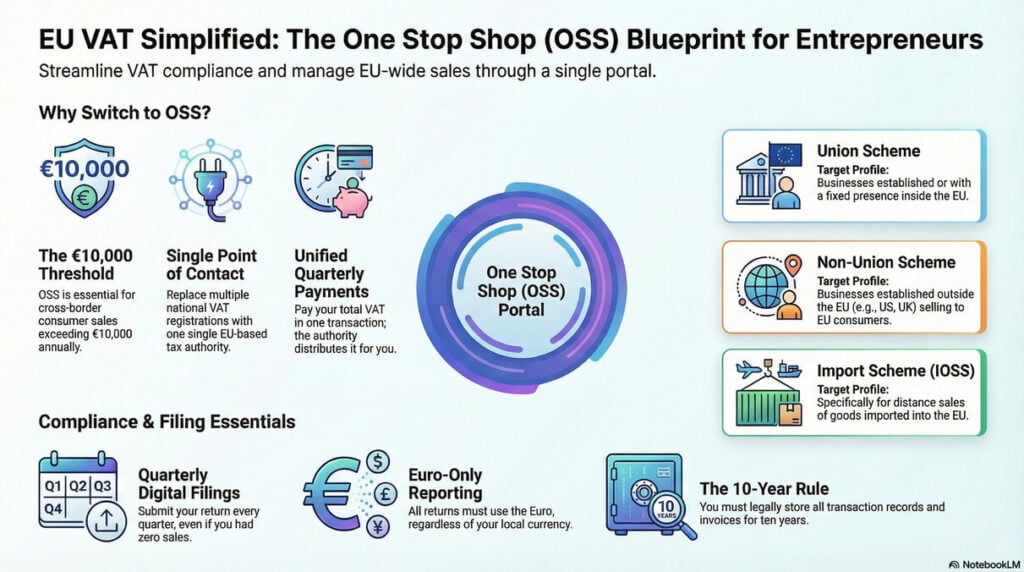 EU VAT Simplified: The One Stop Shop (OSS) Blueprint for Entrepreneurs

Streamline VAT compliance and manage EU-wide sales through a single portal.

Why Switch to OSS?

€10,000

The €10,000 Threshold
OSS is essential for cross-border consumer sales exceeding €10,000 annually.

Single Point of Contact
Replace multiple national VAT registrations with one single EU-based tax authority.

Unified Quarterly Payments
Pay your total VAT in one transaction; the authority distributes it for you.

One Stop Shop (OSS) Portal

Union Scheme
Target Profile:
Businesses established or with a fixed presence inside the EU.

Non-Union Scheme
Target Profile:
Businesses established outside the EU (e.g., US, UK) selling to EU consumers.

Import Scheme (IOSS)
Target Profile:
Specifically for distance sales of goods imported into the EU.

Compliance & Filing Essentials

Q1 Q2 Q3 Q4

Quarterly Digital Filings
Submit your return every quarter, even if you had zero sales.

Euro-Only Reporting
All returns must use the Euro, regardless of your local currency.

10 YEARS

The 10-Year Rule
You must legally store all transaction records and invoices for ten years.

NotebookLM